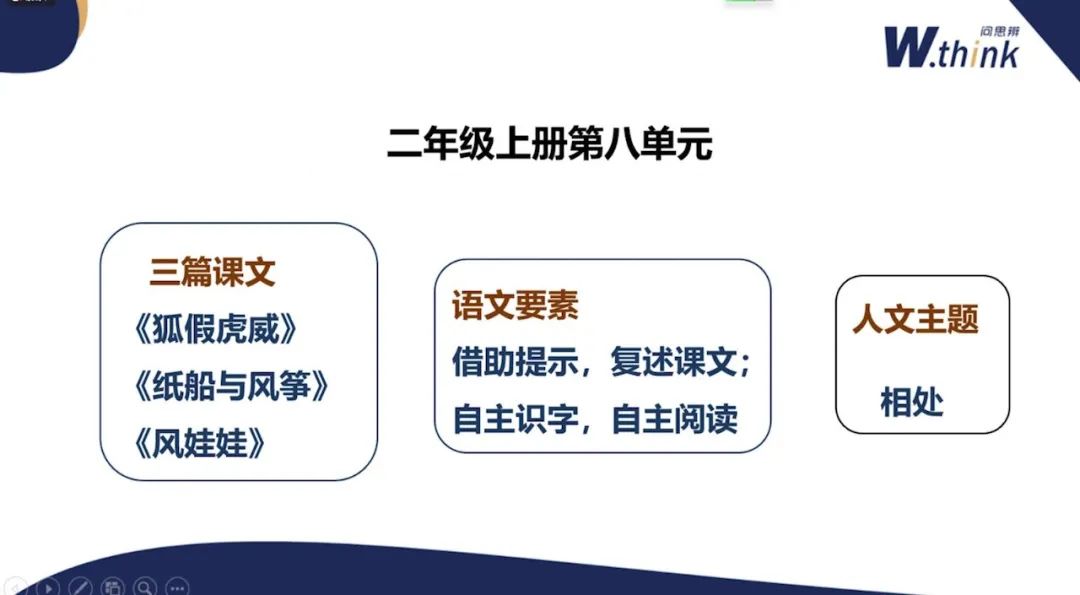 问思辨
W.think

二年级上册第八单元

三篇课文
《狐假虎威》
《纸船与风筝》
《风娃娃》

语文要素
借助提示，复述课文；
自主识字，自主阅读

人文主题
相处